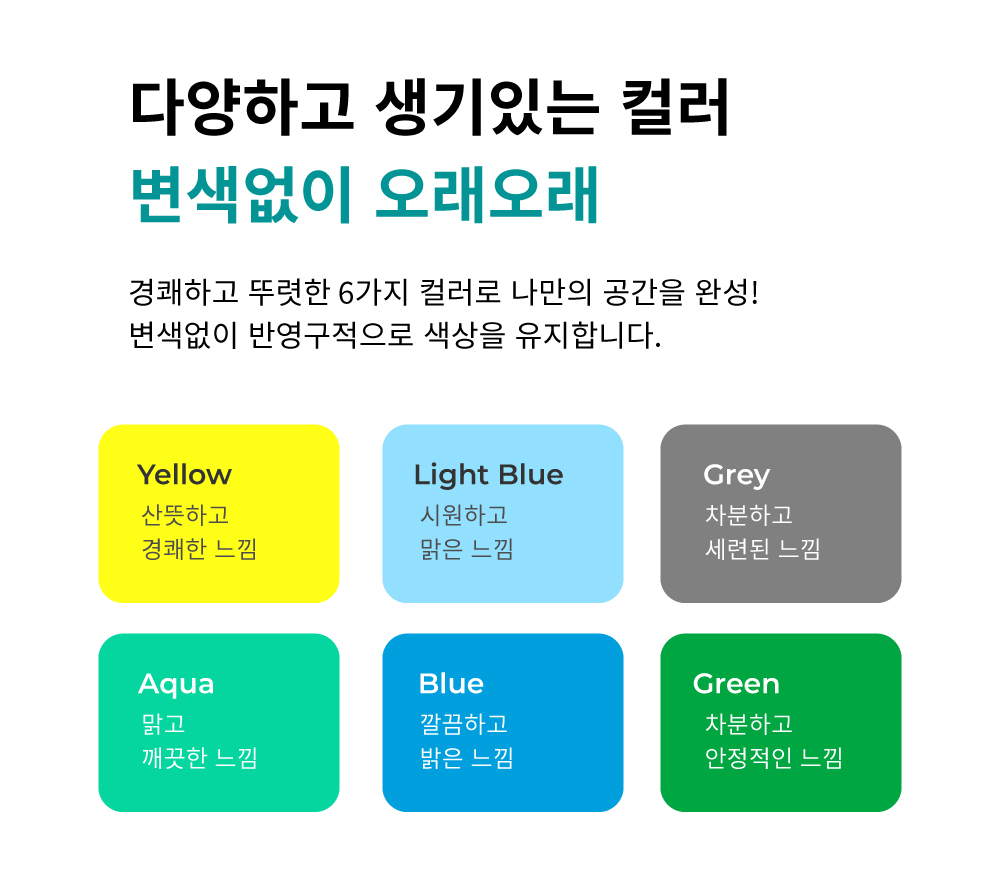 다양하고 생기있는 컬러
변색없이 오래오래

경쾌하고 뚜렷한 6가지 컬러로 나만의 공간을 완성!
변색없이 반영구적으로 색상을 유지합니다.

Yellow
산뜻하고
경쾌한 느낌

Light Blue
시원하고
맑은 느낌

Grey
차분하고
세련된 느낌

Aqua
맑고
깨끗한 느낌

Blue
깔끔하고
밝은 느낌

Green
차분하고
안정적인 느낌